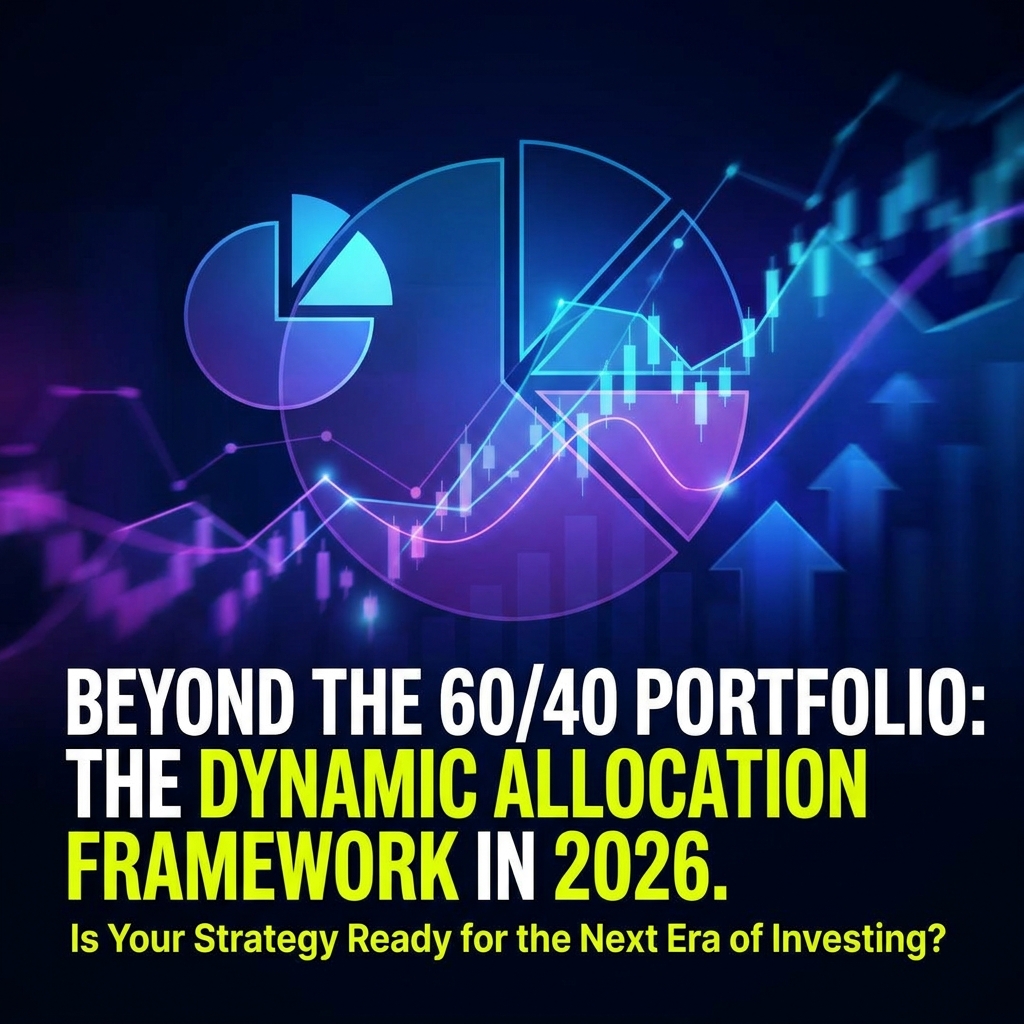 BEYOND THE 60/40 PORTFOLIO: THE DYNAMIC ALLOCATION FRAMEWORK IN 2026.

Is Your Strategy Ready for the Next Era of Investing?